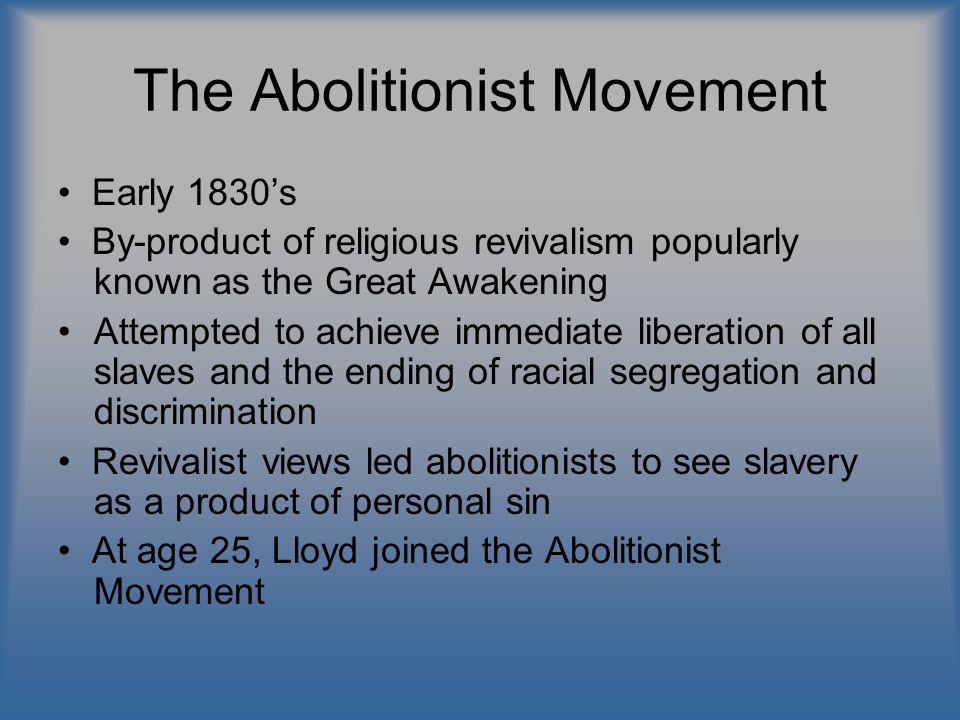 The Abolitionist Movement

• Early 1830’s
• By-product of religious revivalism popularly known as the Great Awakening
• Attempted to achieve immediate liberation of all slaves and the ending of racial segregation and discrimination
• Revivalist views led abolitionists to see slavery as a product of personal sin
• At age 25, Lloyd joined the Abolitionist Movement